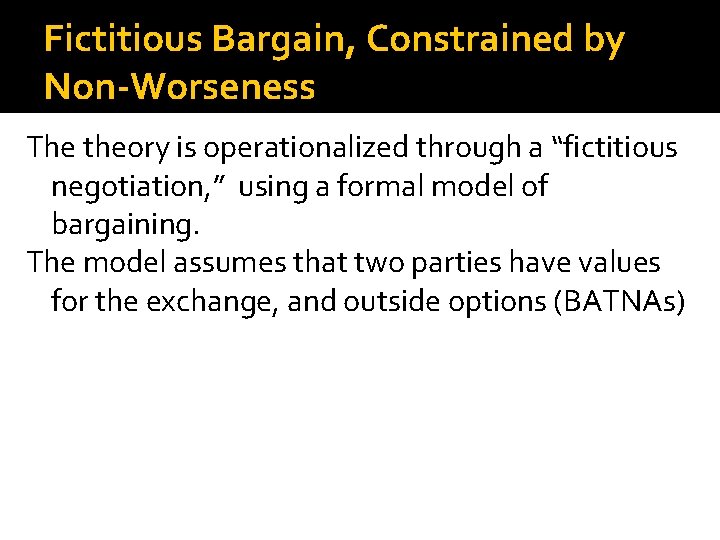 Fictitious Bargain, Constrained by Non-Worseness

The theory is operationalized through a “fictitious negotiation,” using a formal model of bargaining.

The model assumes that two parties have values for the exchange, and outside options (BATNAs)